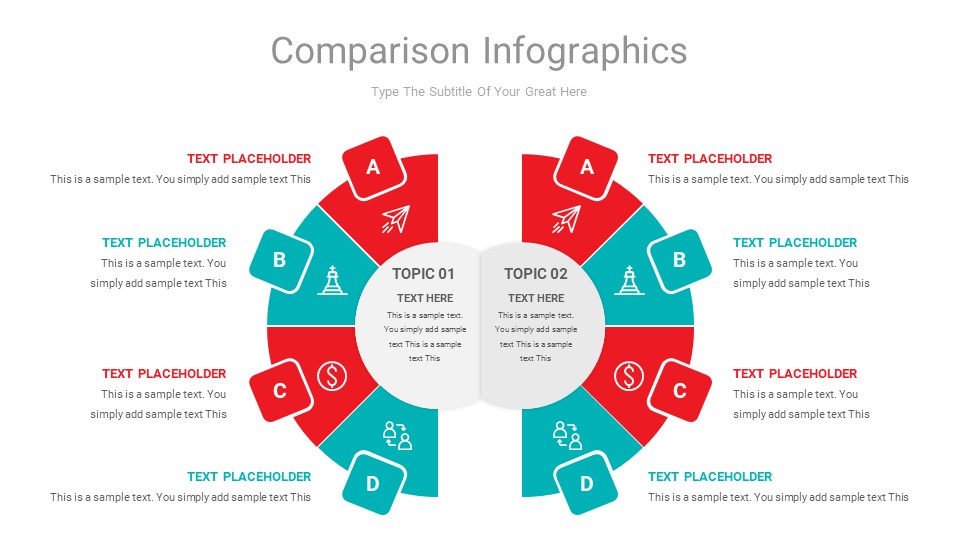 Comparison Infographics

Type The Subtitle Of Your Great Here

TEXT PLACEHOLDER
This is a sample text. You simply add sample text This

A

TEXT PLACEHOLDER
This is a sample text. You simply add sample text This

B

TEXT PLACEHOLDER
This is a sample text. You simply add sample text This

C

TEXT PLACEHOLDER
This is a sample text. You simply add sample text This

D

TOPIC 01
TEXT HERE
This is a sample text. You simply add sample text This is a sample text This

TOPIC 02
TEXT HERE
This is a sample text. You simply add sample text This is a sample text This

A

TEXT PLACEHOLDER
This is a sample text. You simply add sample text This

B

TEXT PLACEHOLDER
This is a sample text. You simply add sample text This

C

TEXT PLACEHOLDER
This is a sample text. You simply add sample text This

D

TEXT PLACEHOLDER
This is a sample text. You simply add sample text This